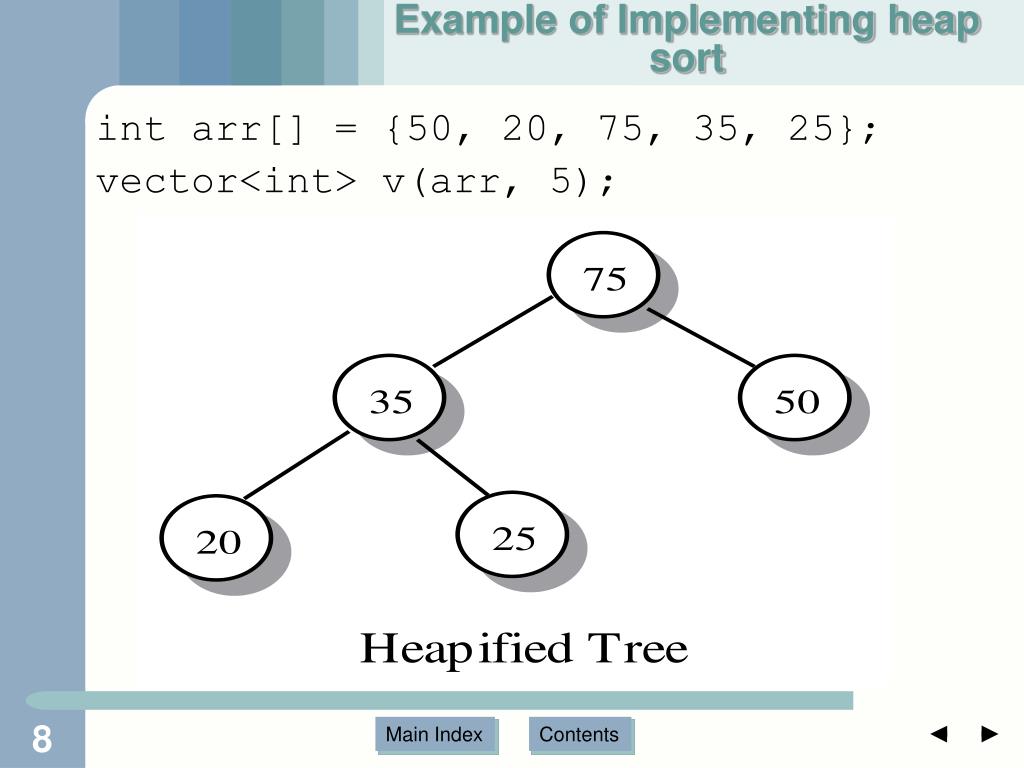 Example of Implementing heap sort

int arr[] = {50, 20, 75, 35, 25};
vector<int> v(arr, 5);

75
35
50
20
25

Heapified Tree

8

Main Index

Contents

◄ ►